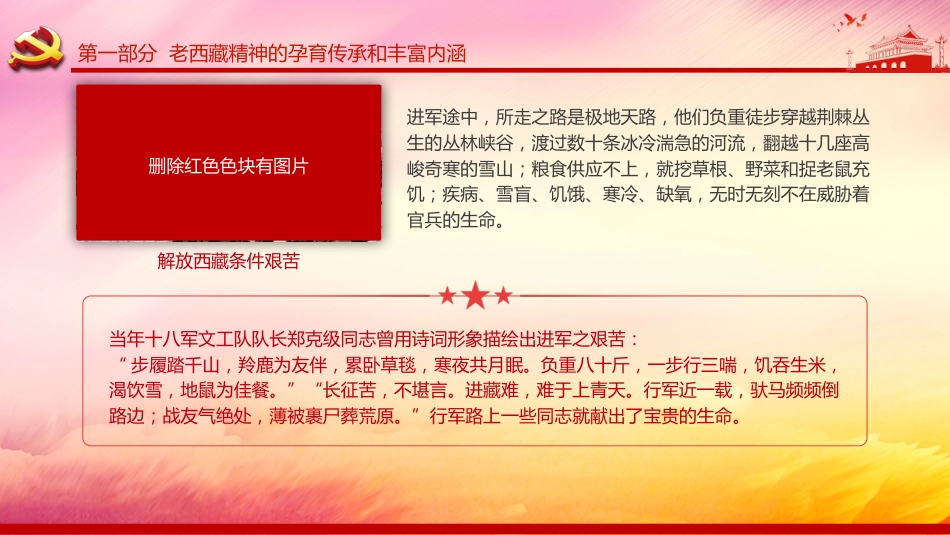 第一部分 老西藏精神的孕育传承和丰富内涵

删除红色色块有图片

解放西藏条件艰苦

进军途中，所走之路是极地天路，他们负重徒步穿越荆棘丛生的丛林峡谷，渡过数十条冰冷湍急的河流，翻越十几座高峻奇寒的雪山；粮食供应不上，就挖草根、野菜和捉老鼠充饥；疾病、雪盲、饥饿、寒冷、缺氧，无时无刻不在威胁着官兵的生命。

当年十八军文工队队长郑克级同志曾用诗词形象描绘出进军之艰苦：
“步履踏千山，羚鹿为友伴，累卧草毯，寒夜共月眠。负重八十斤，一步行三喘，饥吞生米，渴饮雪，地鼠为佳餐。”“长征苦，不堪言。进藏难，难于上青天。行军近一载，驮马频频倒路边；战友气绝处，薄被裹尸葬荒原。”行军路上一些同志就献出了宝贵的生命。